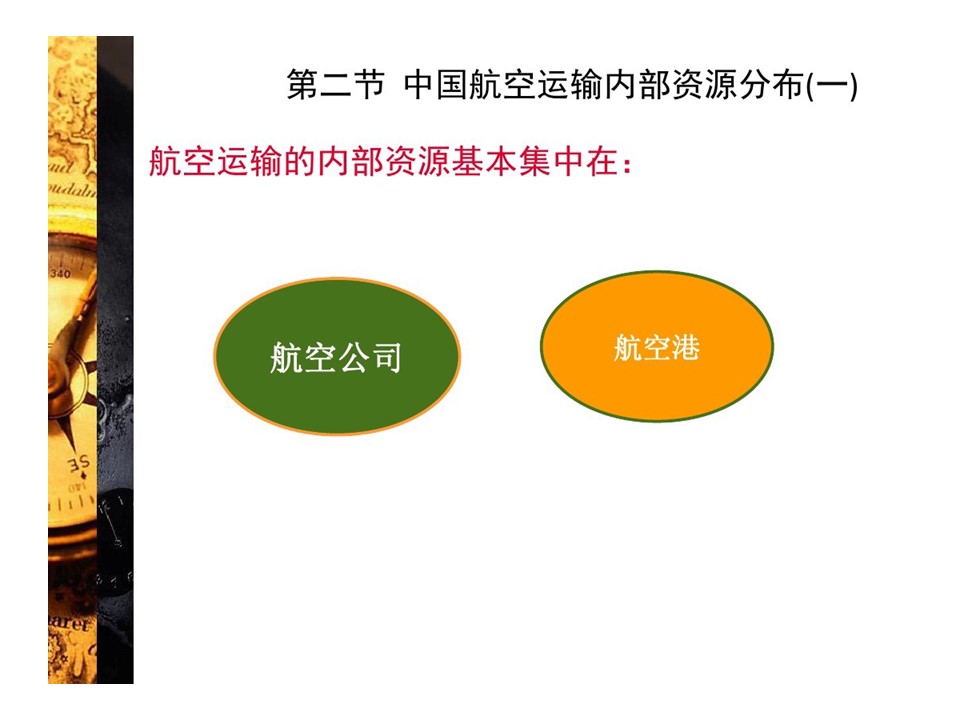 第二节 中国航空运输内部资源分布(一)

航空运输的内部资源基本集中在：

航空公司

航空港